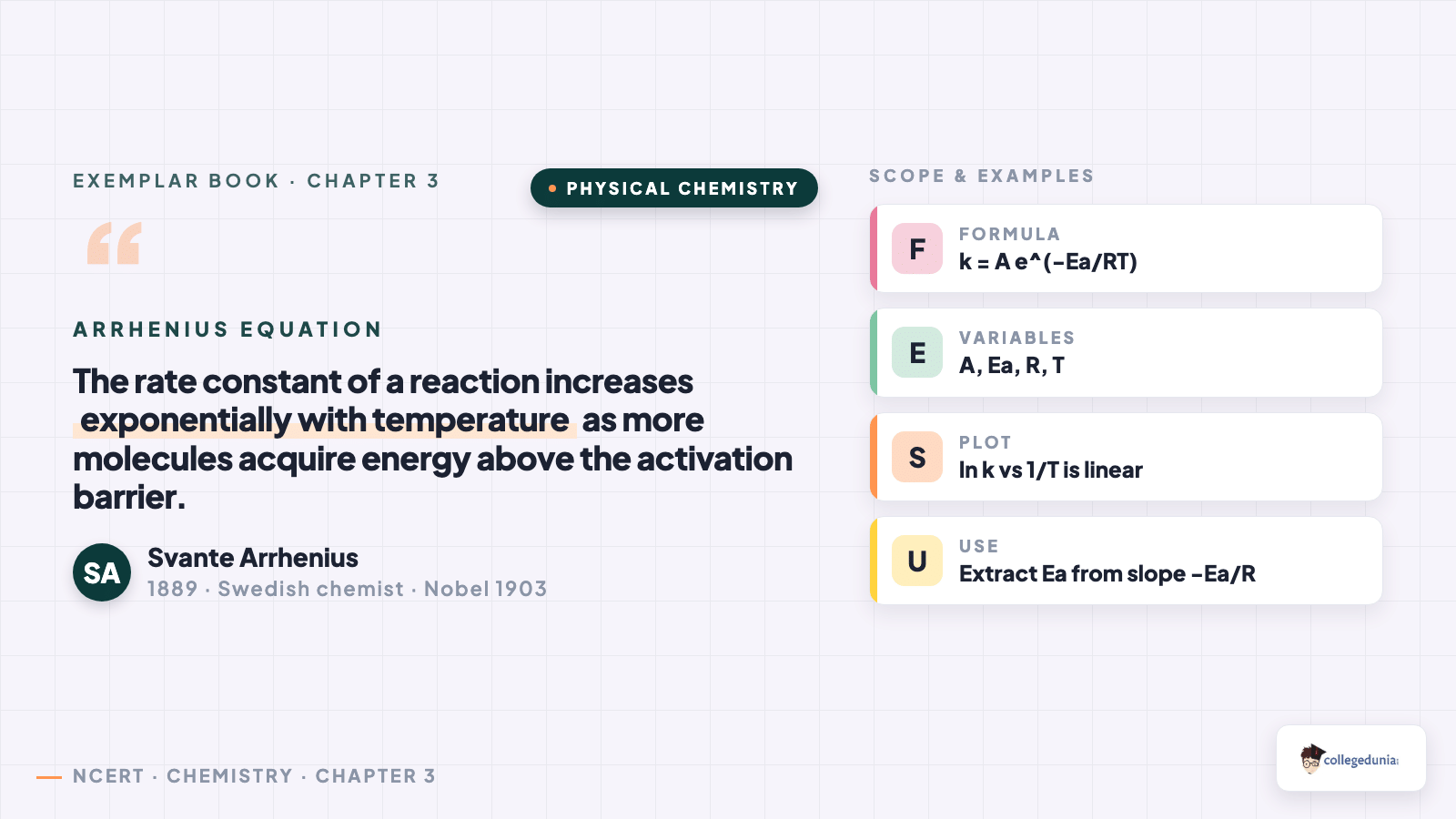 EXEMPLAR BOOK · CHAPTER 3

PHYSICAL CHEMISTRY

ARRHENIUS EQUATION

The rate constant of a reaction increases exponentially with temperature as more molecules acquire energy above the activation barrier.

SA

Svante Arrhenius

1889 · Swedish chemist · Nobel 1903

SCOPE & EXAMPLES

F
FORMULA
k = A e^(-Ea/RT)

E
VARIABLES
A, Ea, R, T

S
PLOT
ln k vs 1/T is linear

U
USE
Extract Ea from slope -Ea/R

NCERT · CHEMISTRY · CHAPTER 3

collegedunia